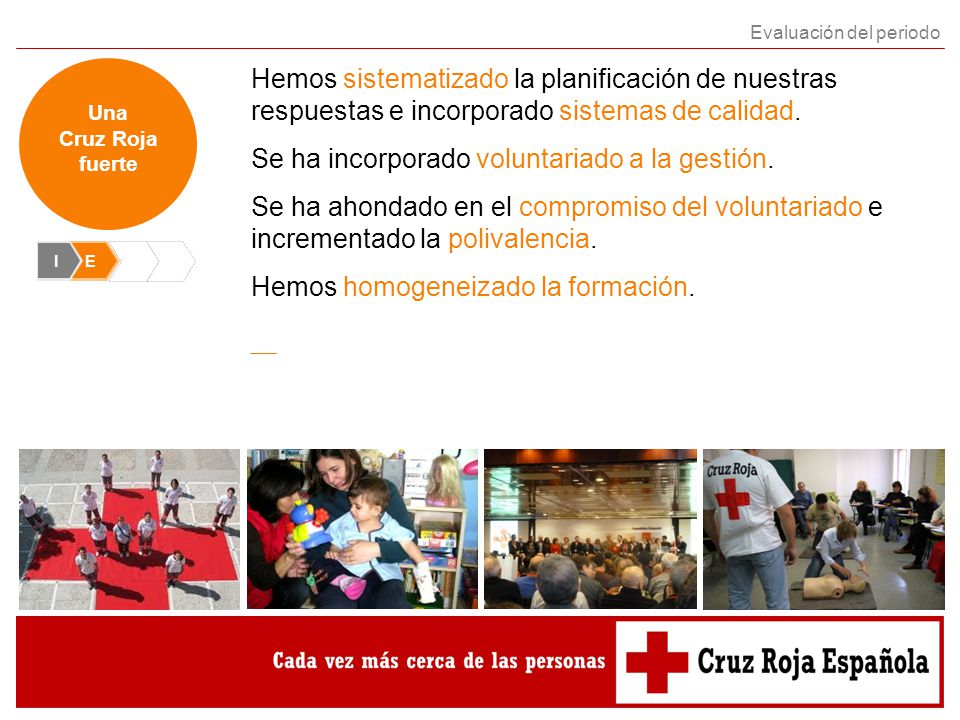 Evaluación del periodo

Una Cruz Roja fuerte

I E

Hemos sistematizado la planificación de nuestras respuestas e incorporado sistemas de calidad.

Se ha incorporado voluntariado a la gestión.

Se ha ahondado en el compromiso del voluntariado e incrementado la polivalencia.

Hemos homogeneizado la formación.

Cruz Roja

Cada vez más cerca de las personas

Cruz Roja Española